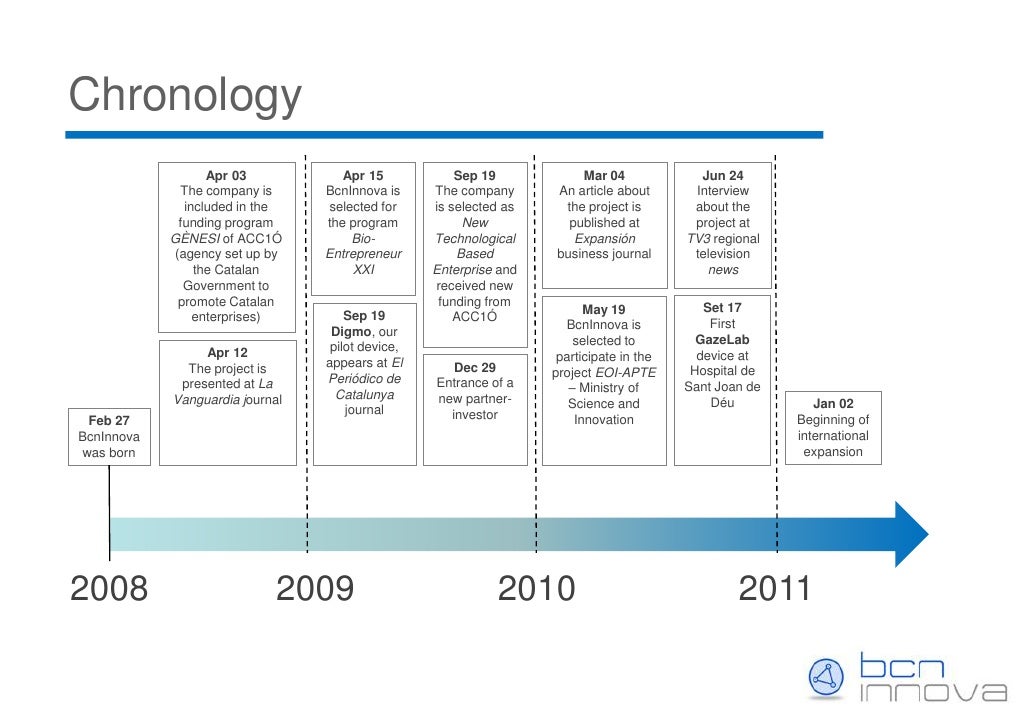 Chronology

Feb 27
BcnInnova was born

Apr 03
The company is included in the funding program GÈNESI of ACC1Ó (agency set up by the Catalan Government to promote Catalan enterprises)

Apr 12
The project is presented at La Vanguardia journal

Apr 15
BcnInnova is selected for the program Bio-Entrepreneur XXI

Sep 19
Digmo, our pilot device, appears at El Periódico de Catalunya journal

Sep 19
The company is selected as New Technological Based Enterprise and received new funding from ACC1Ó

Dec 29
Entrance of a new partner-investor

Mar 04
An article about the project is published at Expansión business journal

May 19
BcnInnova is selected to participate in the project EOI-APTE – Ministry of Science and Innovation

Jun 24
Interview about the project at TV3 regional television news

Set 17
First GazeLab device at Hospital de Sant Joan de Déu

Jan 02
Beginning of international expansion

2008
2009
2010
2011

bcn innova